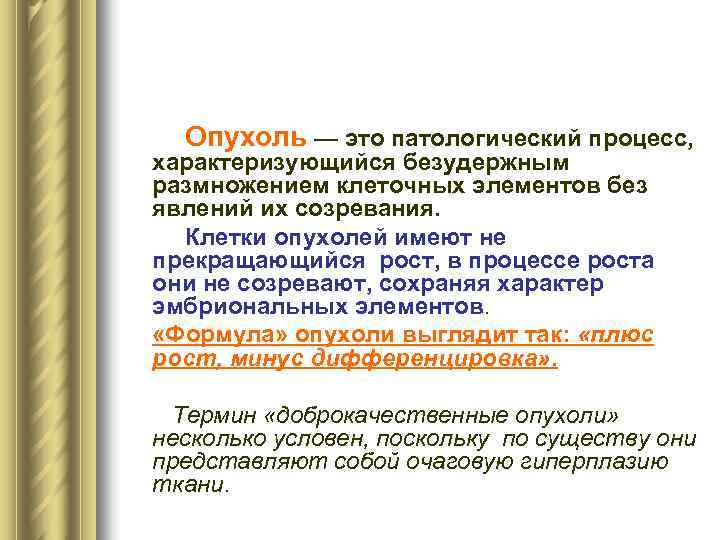 Опухоль — это патологический процесс, характеризующийся безудержным размножением клеточных элементов без явлений их созревания.

Клетки опухолей имеют не прекращающийся рост, в процессе роста они не созревают, сохраняя характер эмбриональных элементов.

«Формула» опухоли выглядит так: «плюс рост, минус дифференцировка».

Термин «доброкачественные опухоли» несколько условен, поскольку по существу они представляют собой очаговую гиперплазию ткани.